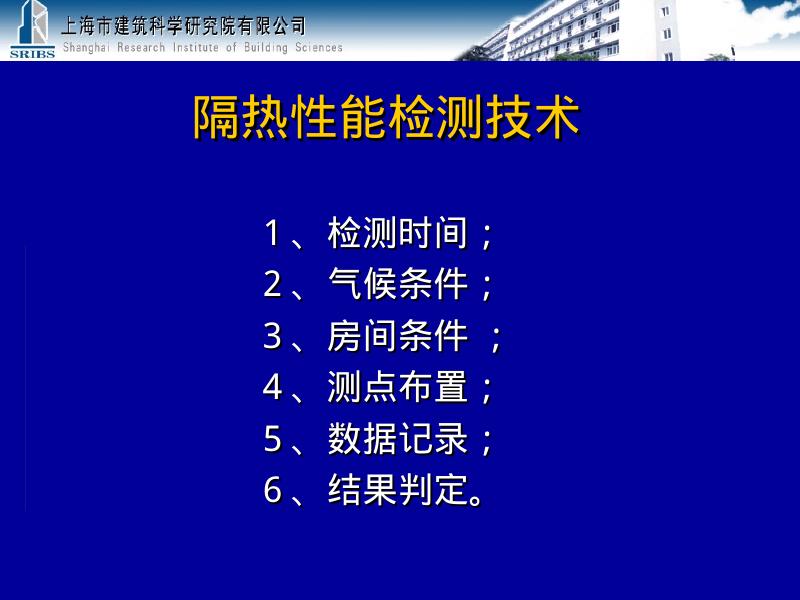 SRIBS
上海市建筑科学研究院有限公司
Shanghai Research Institute of Building Sciences

隔热性能检测技术

1、检测时间；
2、气候条件；
3、房间条件 ；
4、测点布置；
5、数据记录；
6、结果判定。